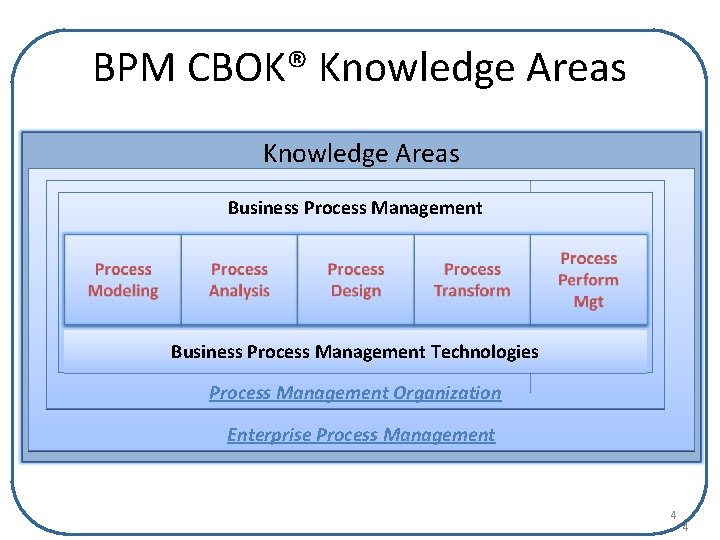 BPM CBOK® Knowledge Areas

Knowledge Areas

Business Process Management

Process Modeling

Process Analysis

Process Design

Process Transform

Process Perform Mgt

Business Process Management Technologies

Process Management Organization

Enterprise Process Management

4

4